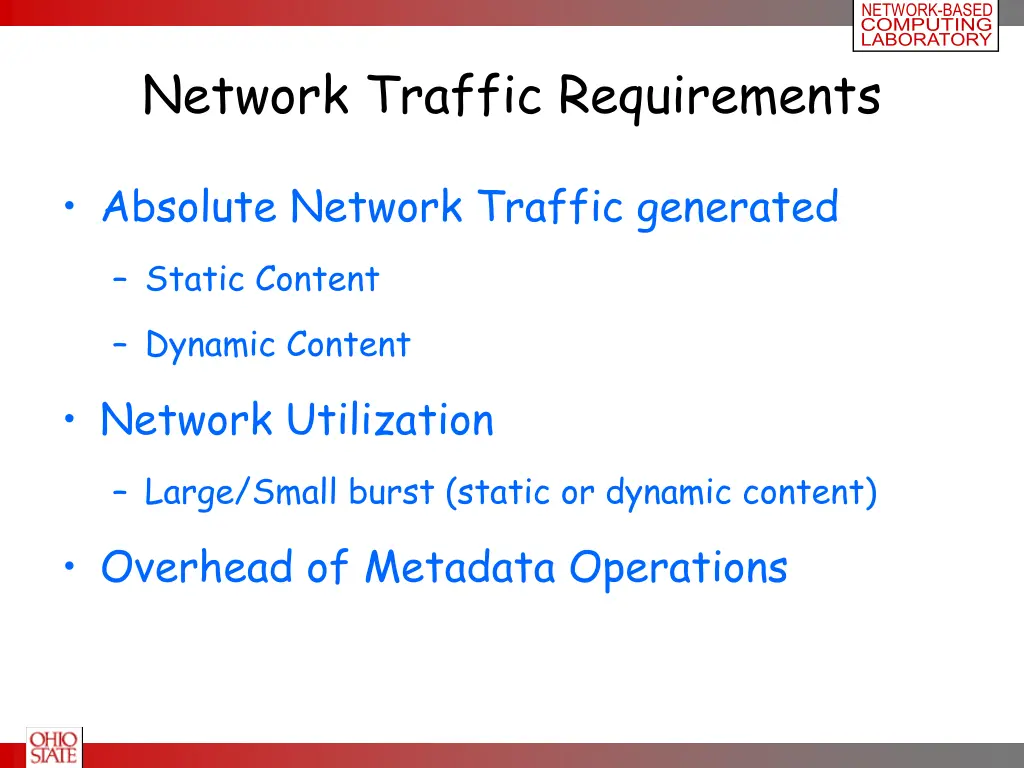 NETWORK-BASED COMPUTING LABORATORY

Network Traffic Requirements

• Absolute Network Traffic generated
– Static Content
– Dynamic Content

• Network Utilization
– Large/Small burst (static or dynamic content)

• Overhead of Metadata Operations

OHIO STATE